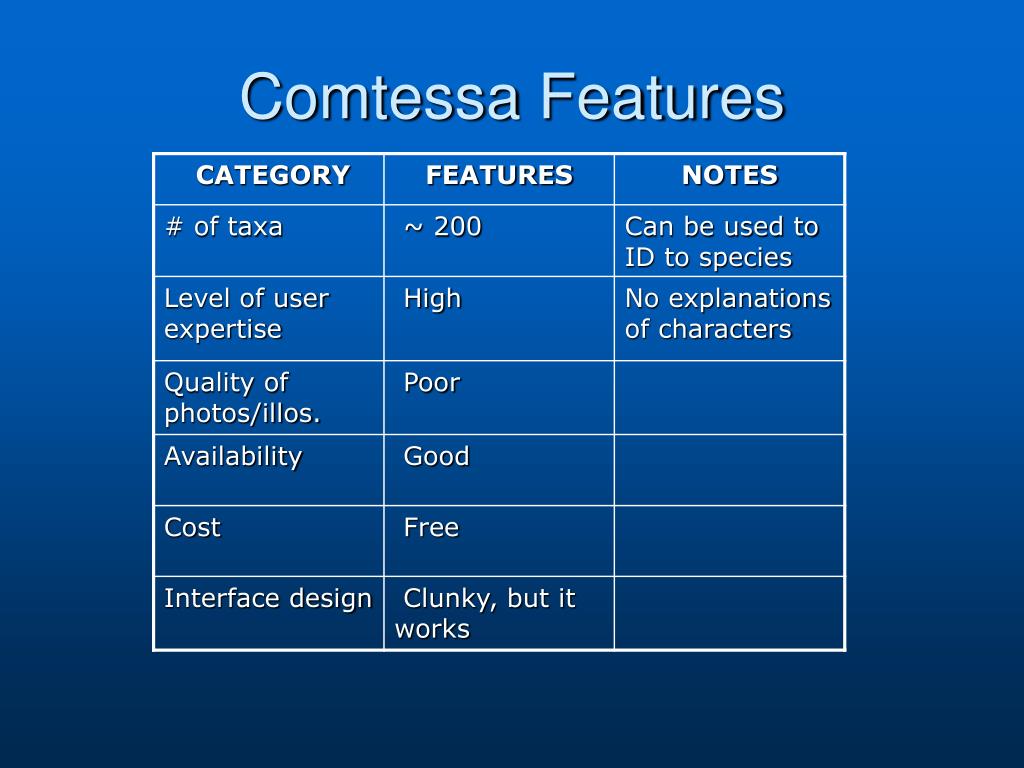 Comtessa Features

| CATEGORY | FEATURES | NOTES |
|---|---|---|
| # of taxa | ~ 200 | Can be used to ID to species |
| Level of user expertise | High | No explanations of characters |
| Quality of photos/illos. | Poor | |
| Availability | Good | |
| Cost | Free | |
| Interface design | Clunky, but it works | |